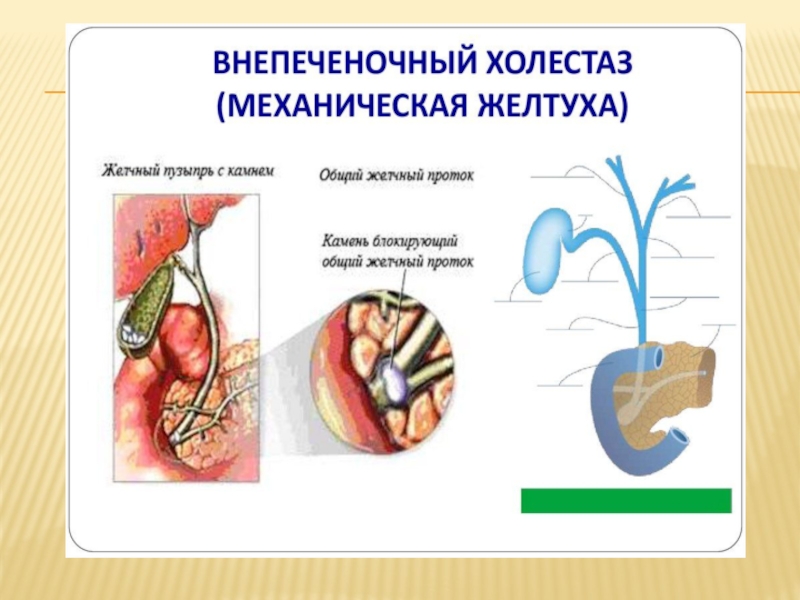 ВНЕПЕЧЕНОЧНЫЙ ХОЛЕСТАЗ (МЕХАНИЧЕСКАЯ ЖЕЛТУХА)

Желчный пузырь с камнем

Общий желчный проток

Камень блокирующий общий желчный проток